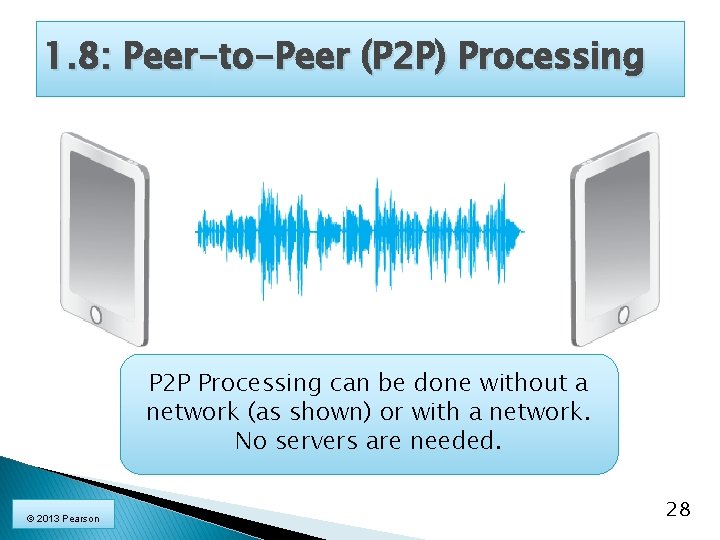 1.8: Peer-to-Peer (P2P) Processing

P2P Processing can be done without a network (as shown) or with a network. No servers are needed.

© 2013 Pearson

28